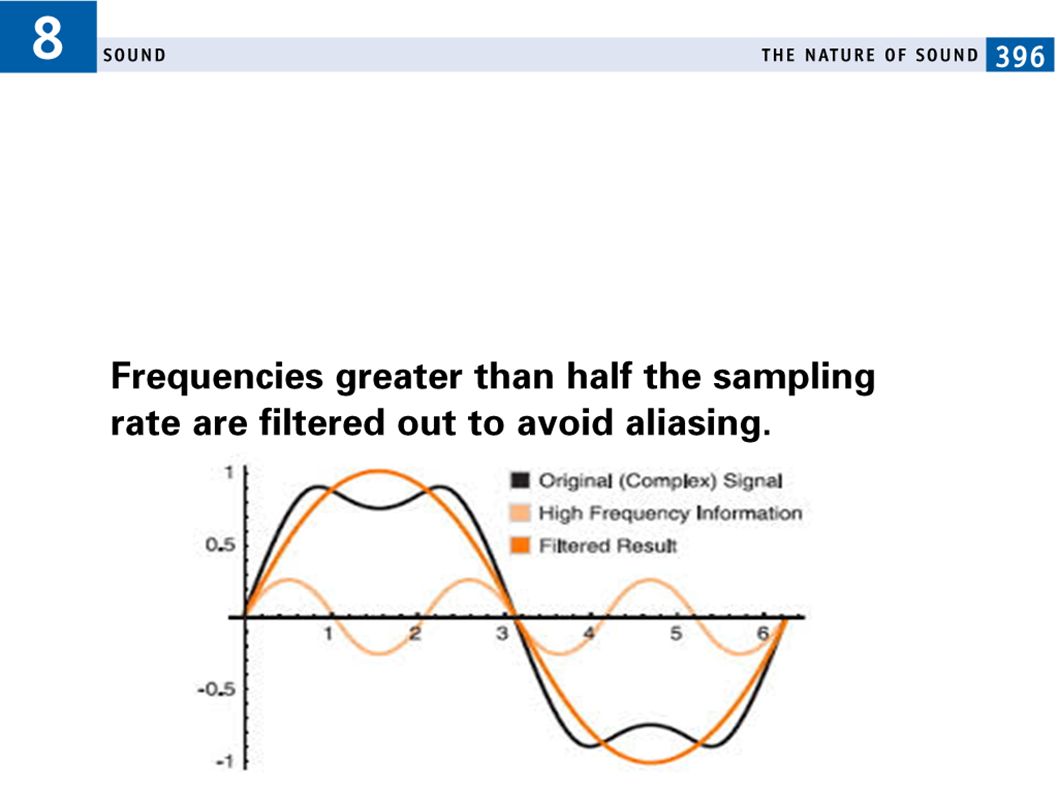 8 SOUND

THE NATURE OF SOUND 396

Frequencies greater than half the sampling rate are filtered out to avoid aliasing.

1
0.5
-0.5
-1
1
2
3
4
5
6

Original (Complex) Signal
High Frequency Information
Filtered Result